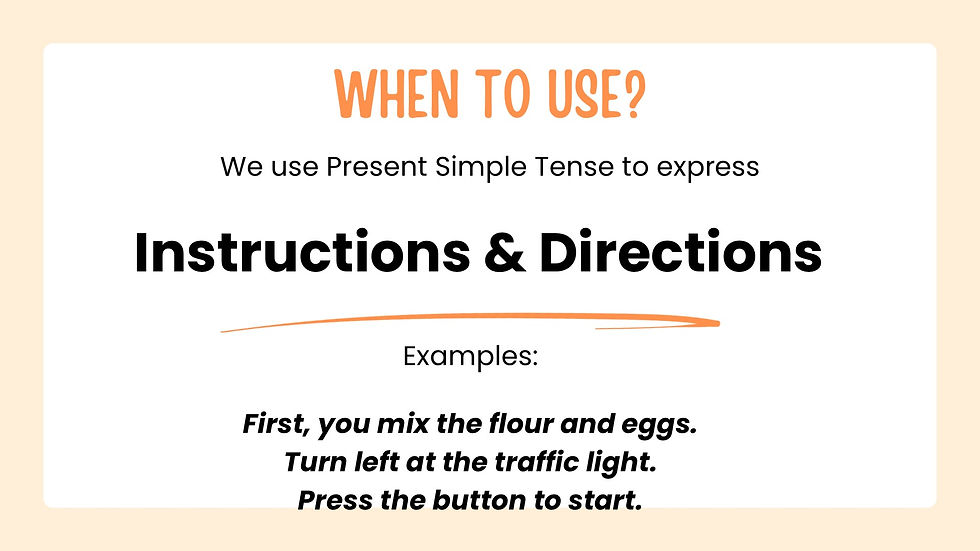 WHEN TO USE?

We use Present Simple Tense to express

Instructions & Directions

Examples:

First, you mix the flour and eggs.
Turn left at the traffic light.
Press the button to start.